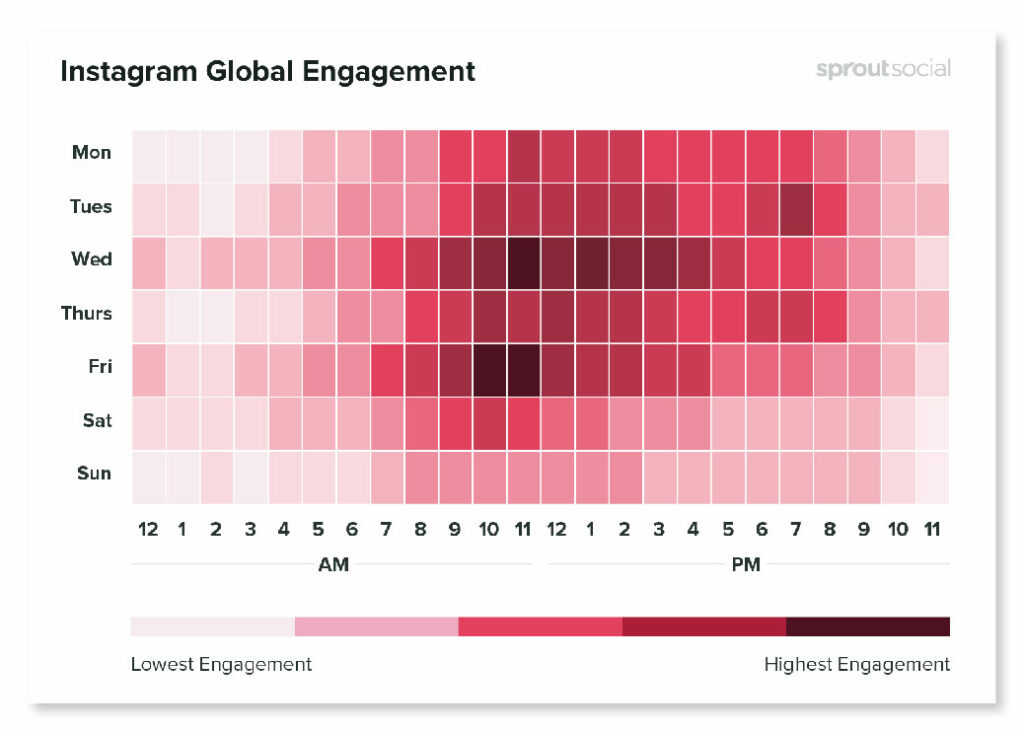 Instagram Global Engagement

sproutsocial

Mon
Tues
Wed
Thurs
Fri
Sat
Sun

12 1 2 3 4 5 6 7 8 9 10 11 12 1 2 3 4 5 6 7 8 9 10 11

AM

PM

Lowest Engagement

Highest Engagement